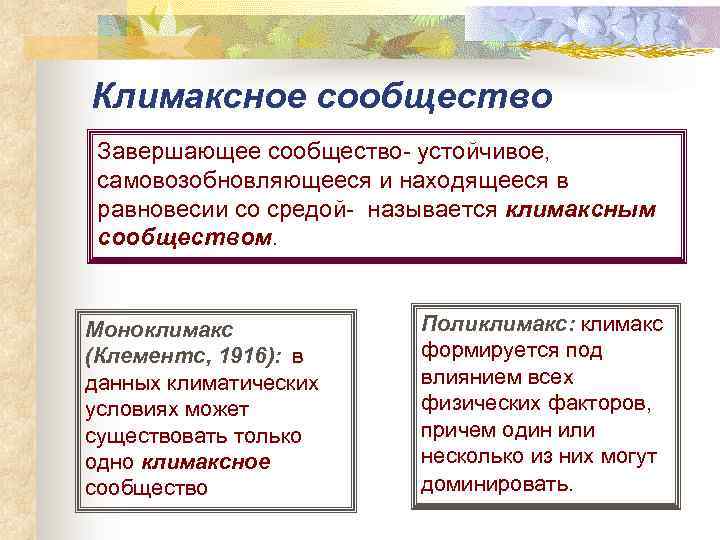 Климаксное сообщество

Завершающее сообщество- устойчивое, самовозобновляющееся и находящееся в равновесии со средой- называется климаксным сообществом.

Моноклимакс (Клементс, 1916): в данных климатических условиях может существовать только одно климаксное сообщество

Поликлимакс: климакс формируется под влиянием всех физических факторов, причем один или несколько из них могут доминировать.